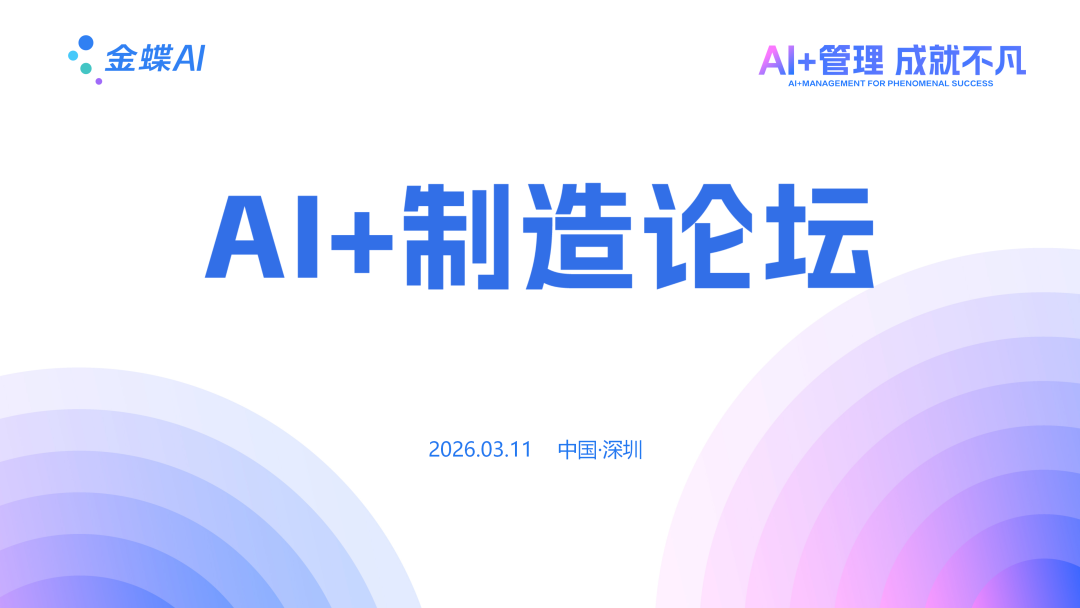 金蝶AI

AI+管理 成就不凡
AI+MANAGEMENT FOR PHENOMENAL SUCCESS

AI+制造论坛

2026.03.11 中国·深圳